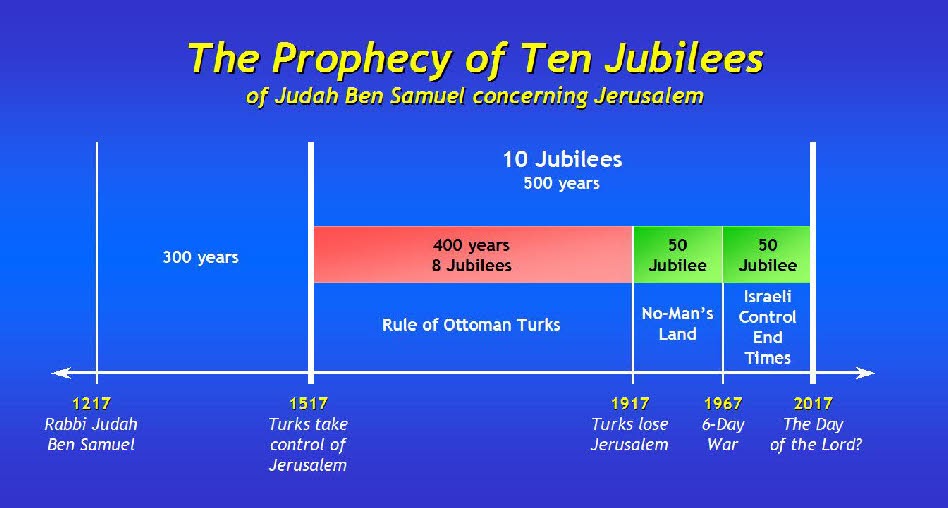 The Prophecy of Ten Jubilees
of Judah Ben Samuel concerning Jerusalem

10 Jubilees
500 years

300 years

400 years
8 Jubilees

50
Jubilee

50
Jubilee

Rule of Ottoman Turks

No-Man's
Land

Israeli
Control
End
Times

1217
Rabbi Judah
Ben Samuel

1517
Turks take
control of
Jerusalem

1917
Turks lose
Jerusalem

1967
6-Day
War

2017
The Day
of the Lord?